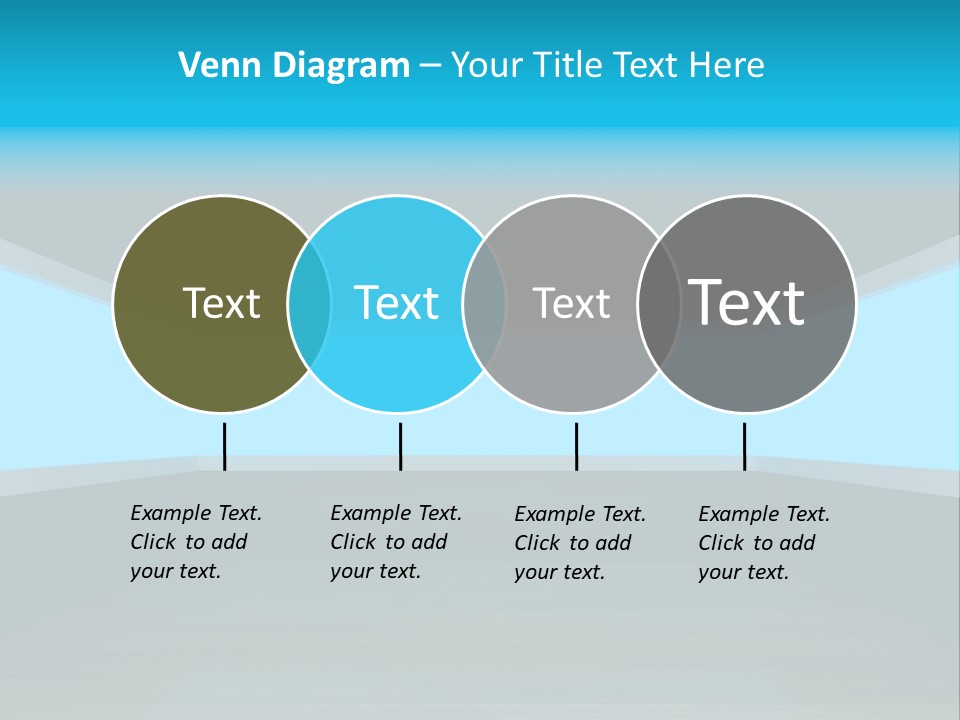 Venn Diagram – Your Title Text Here

Text

Text

Text

Text

Example Text. Click to add your text.

Example Text. Click to add your text.

Example Text. Click to add your text.

Example Text. Click to add your text.